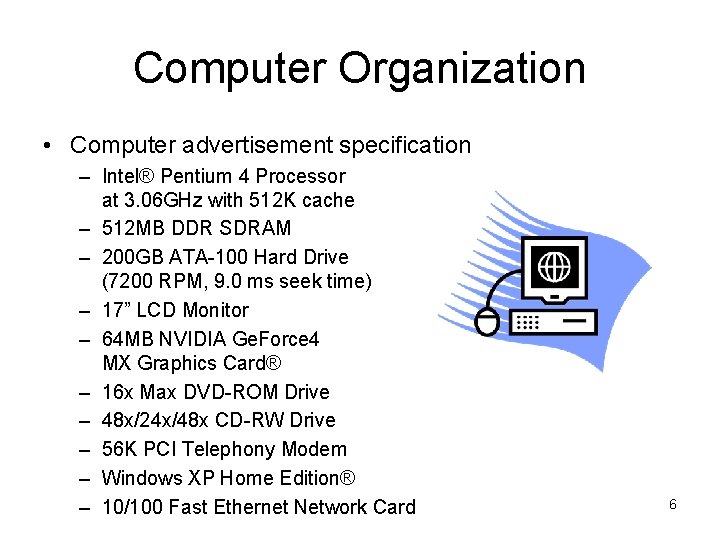 Computer Organization

• Computer advertisement specification
  – Intel® Pentium 4 Processor at 3.06GHz with 512K cache
  – 512MB DDR SDRAM
  – 200GB ATA-100 Hard Drive (7200 RPM, 9.0 ms seek time)
  – 17” LCD Monitor
  – 64MB NVIDIA GeForce4 MX Graphics Card®
  – 16x Max DVD-ROM Drive
  – 48x/24x/48x CD-RW Drive
  – 56K PCI Telephony Modem
  – Windows XP Home Edition®
  – 10/100 Fast Ethernet Network Card

6